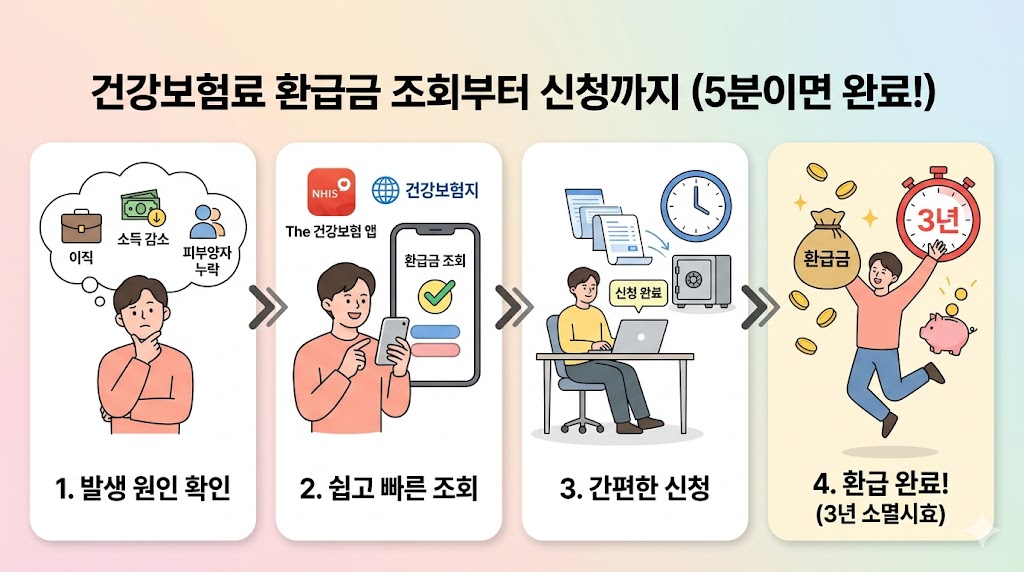 건강보험료 환급금 조회부터 신청까지 (5분이면 완료!)

이직
소득 감소
피부양자 누락

1. 발생 원인 확인

NHIS
The 건강보험 앱
건강보험지
환급금 조회

2. 쉽고 빠른 조회

신청 완료

3. 간편한 신청

환급금
3년

4. 환급 완료!
(3년 소멸시효)